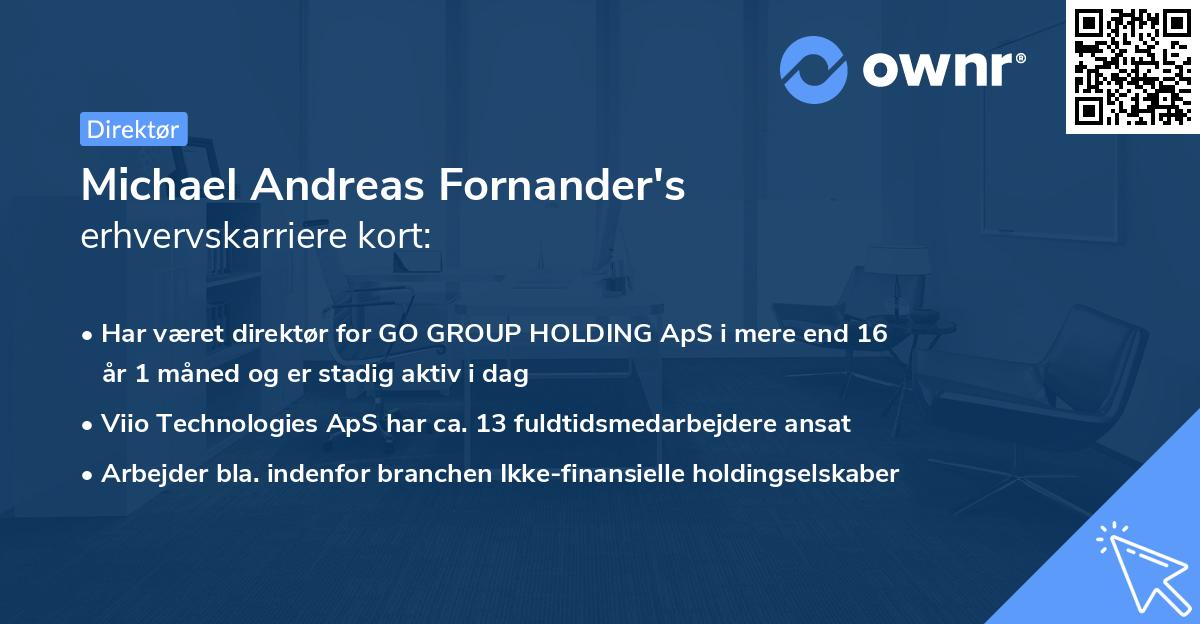 ownr®

Direktør

Michael Andreas Fornander's erhvervskarriere kort:

• Har været direktør for GO GROUP HOLDING ApS i mere end 16 år 1 måned og er stadig aktiv i dag
• Viio Technologies ApS har ca. 13 fuldtidsmedarbejdere ansat
• Arbejder bla. indenfor branchen Ikke-finansielle holdingselskaber